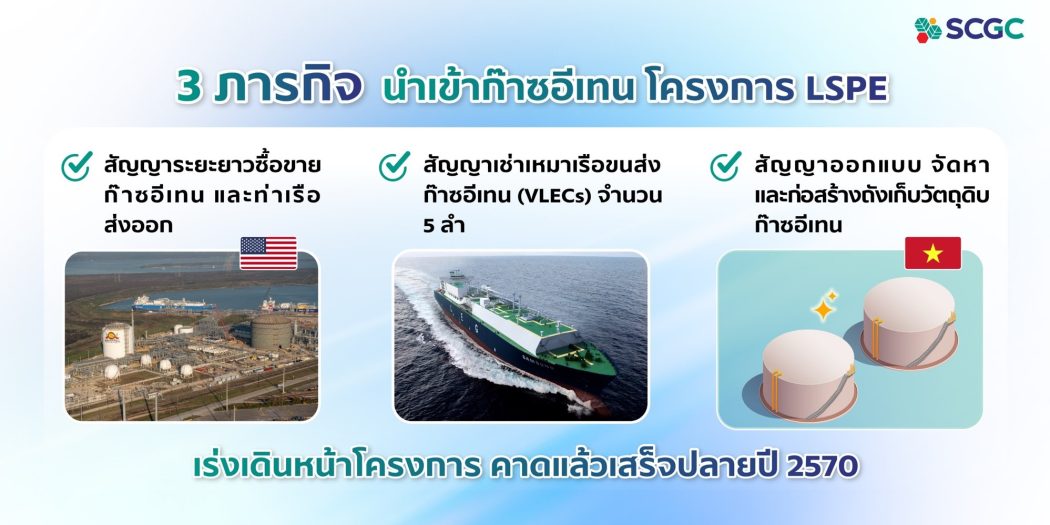 SCGC

3 ภารกิจ นำเข้าก๊าซอีเทน โครงการ LSPE

สัญญาระยะยาวซื้อขายก๊าซอีเทน และท่าเรือส่งออก

สัญญาเช่าเหมาเรือขนส่งก๊าซอีเทน (VLECs) จำนวน 5 ลำ

สัญญาออกแบบ จัดหา และก่อสร้างถังเก็บวัตถุดิบก๊าซอีเทน

เร่งเดินหน้าโครงการ คาดแล้วเสร็จปลายปี 2570